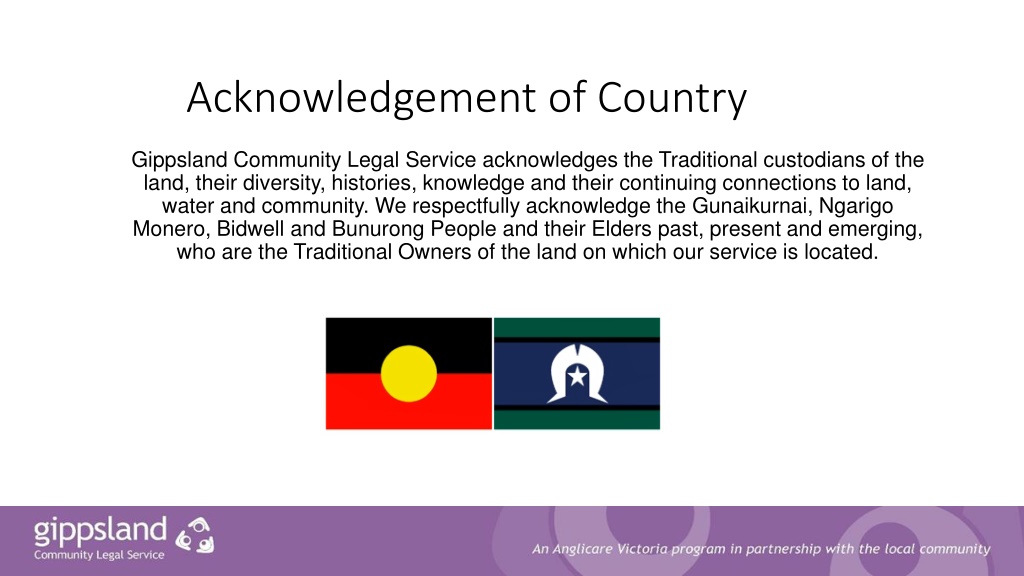 Acknowledgement of Country

Gippsland Community Legal Service acknowledges the Traditional custodians of the land, their diversity, histories, knowledge and their continuing connections to land, water and community. We respectfully acknowledge the Gunaikurnai, Ngarigo Monero, Bidwell and Bunurong People and their Elders past, present and emerging, who are the Traditional Owners of the land on which our service is located.

gippsland
Community Legal Service

An Anglicare Victoria program in partnership with the local community